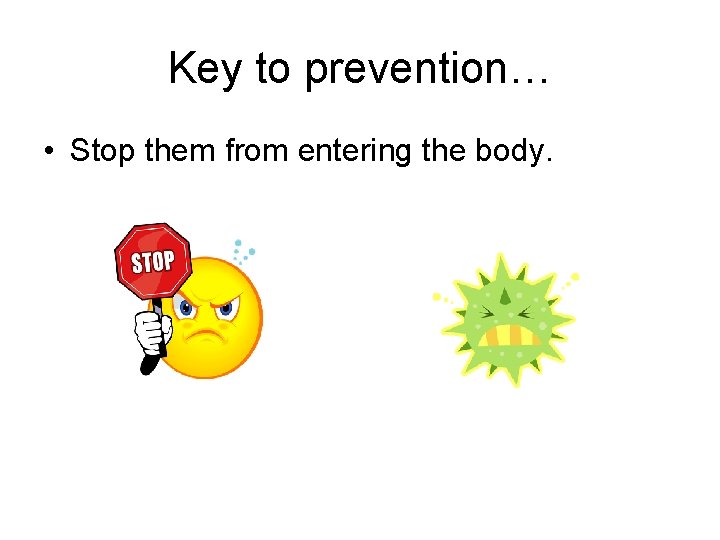 Key to prevention…

• Stop them from entering the body.

STOP